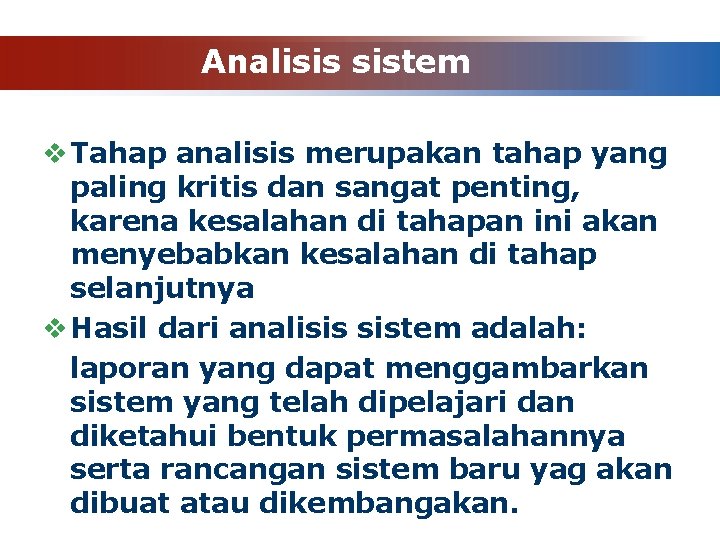 Analisis sistem

❖ Tahap analisis merupakan tahap yang paling kritis dan sangat penting, karena kesalahan di tahapan ini akan menyebabkan kesalahan di tahap selanjutnya

❖ Hasil dari analisis sistem adalah:

laporan yang dapat menggambarkan sistem yang telah dipelajari dan diketahui bentuk permasalahannya serta rancangan sistem baru yag akan dibuat atau dikembangakan.